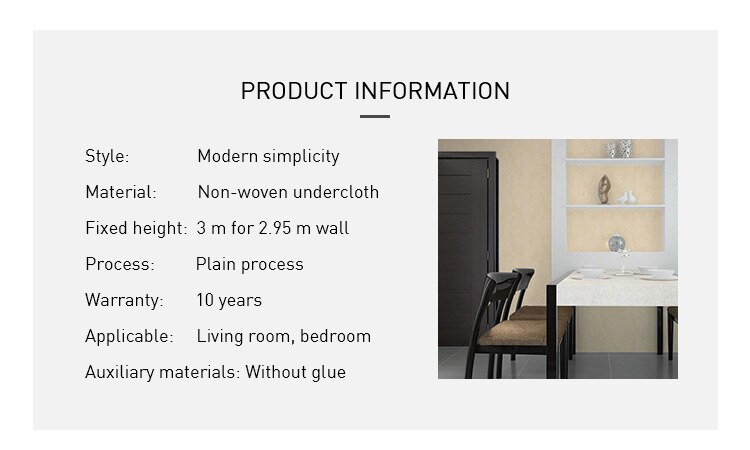 PRODUCT INFORMATION

Style: Modern simplicity
Material: Non-woven undercloth
Fixed height: 3 m for 2.95 m wall
Process: Plain process
Warranty: 10 years
Applicable: Living room, bedroom
Auxiliary materials: Without glue